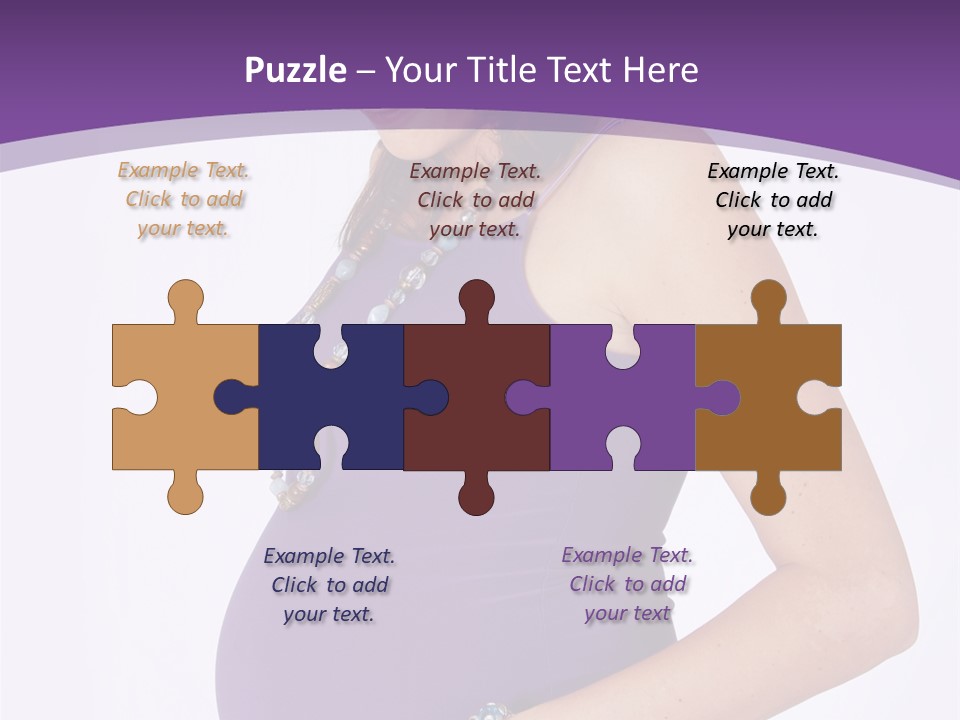 Puzzle – Your Title Text Here

Example Text. Click to add your text.

Example Text. Click to add your text.

Example Text. Click to add your text.

Example Text. Click to add your text.

Example Text. Click to add your text